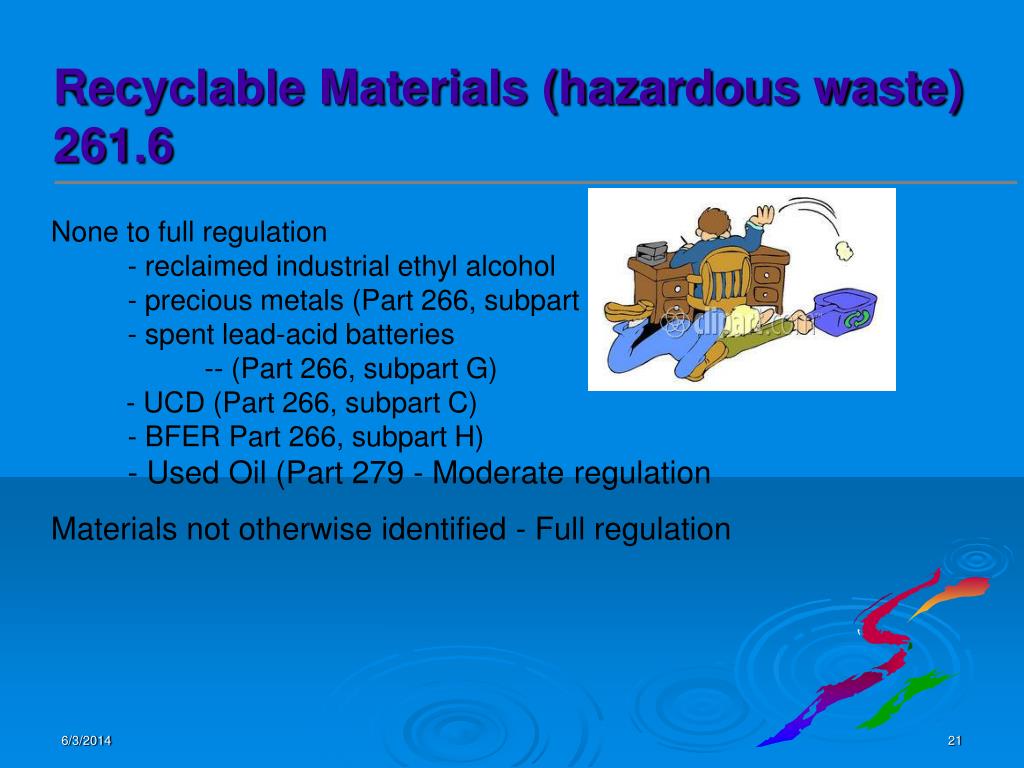 Recyclable Materials (hazardous waste) 261.6

None to full regulation

- reclaimed industrial ethyl alcohol

- precious metals (Part 266, subpart

- spent lead-acid batteries

-- (Part 266, subpart G)

- UCD (Part 266, subpart C)

- BFER Part 266, subpart H)

- Used Oil (Part 279 - Moderate regulation

Materials not otherwise identified - Full regulation

clipart.com

6/3/2014

21